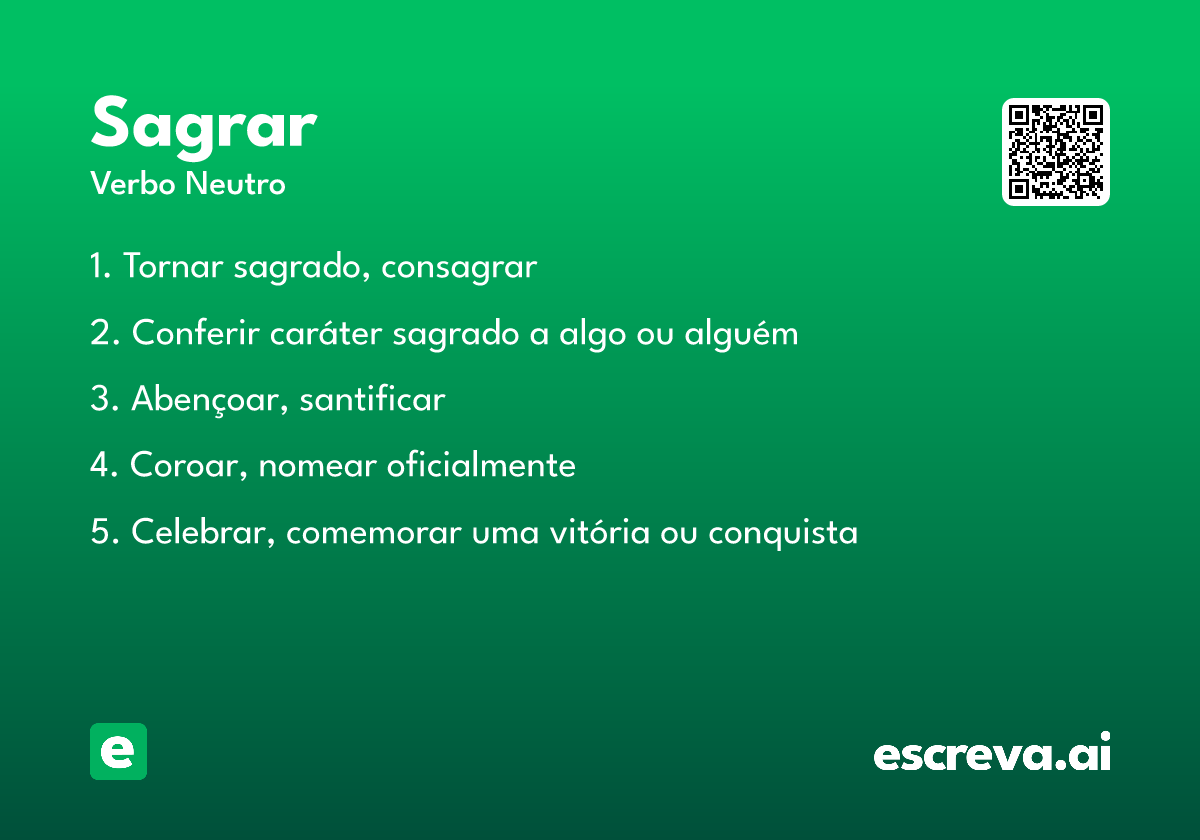 Sagrar
Verbo Neutro

1. Tornar sagrado, consagrar

2. Conferir caráter sagrado a algo ou alguém

3. Abençoar, santificar

4. Coroar, nomear oficialmente

5. Celebrar, comemorar uma vitória ou conquista

e

escreva.ai